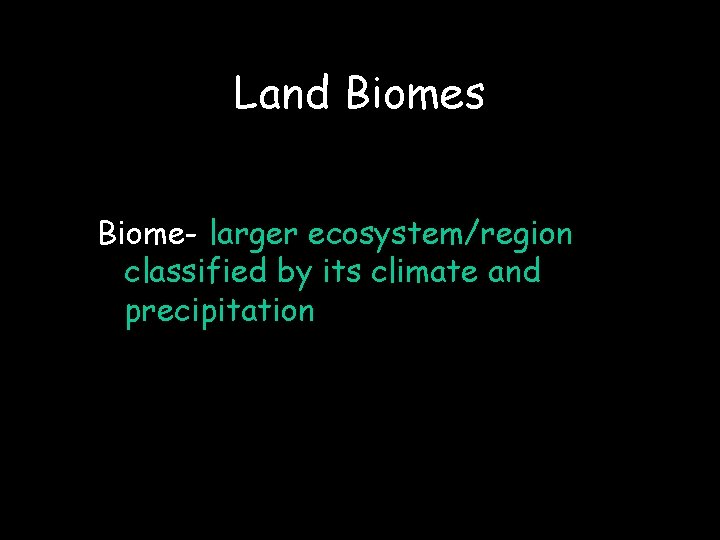 Land Biomes

Biome- larger ecosystem/region classified by its climate and precipitation